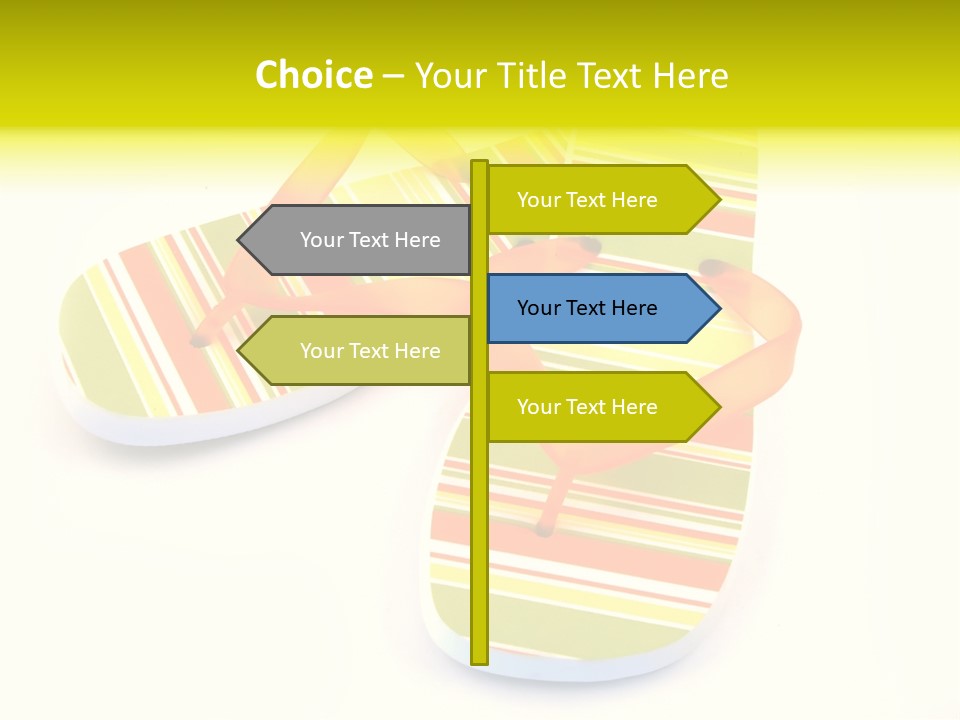 Choice – Your Title Text Here

Your Text Here

Your Text Here

Your Text Here

Your Text Here

Your Text Here